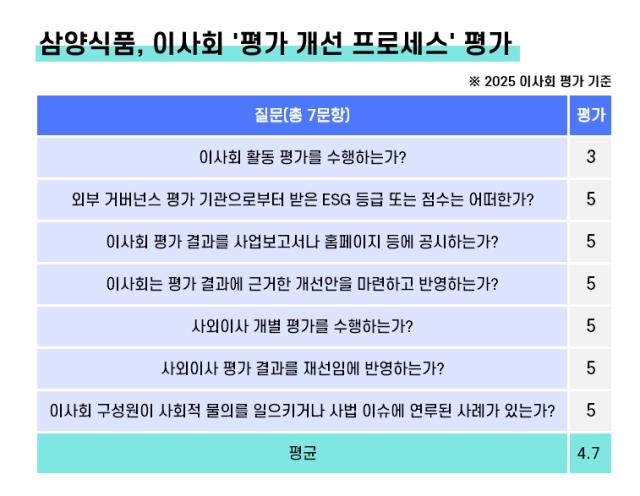 삼양식품, 이사회 '평가 개선 프로세스' 평가

※ 2025 이사회 평가 기준

| 질문(총 7문항) | 평가 |
|---|---|
| 이사회 활동 평가를 수행하는가? | 3 |
| 외부 거버넌스 평가 기관으로부터 받은 ESG 등급 또는 점수는 어떠한가? | 5 |
| 이사회 평가 결과를 사업보고서나 홈페이지 등에 공시하는가? | 5 |
| 이사회는 평가 결과에 근거한 개선안을 마련하고 반영하는가? | 5 |
| 사외이사 개별 평가를 수행하는가? | 5 |
| 사외이사 평가 결과를 재선임에 반영하는가? | 5 |
| 이사회 구성원이 사회적 물의를 일으키거나 사법 이슈에 연루된 사례가 있는가? | 5 |
| 평균 | 4.7 |